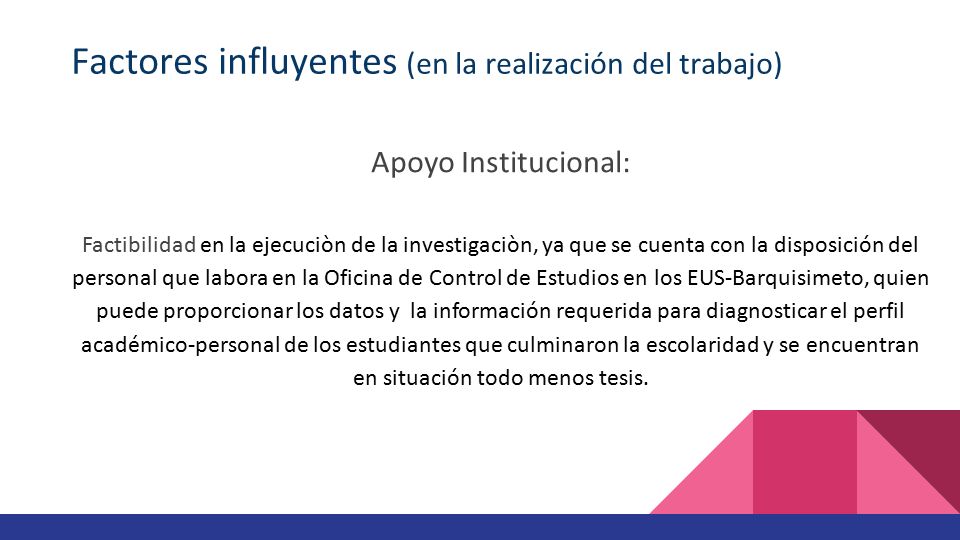 Factores influyentes (en la realización del trabajo)

Apoyo Institucional:

Factibilidad en la ejecuciòn de la investigaciòn, ya que se cuenta con la disposición del personal que labora en la Oficina de Control de Estudios en los EUS-Barquisimeto, quien puede proporcionar los datos y la información requerida para diagnosticar el perfil académico-personal de los estudiantes que culminaron la escolaridad y se encuentran en situación todo menos tesis.